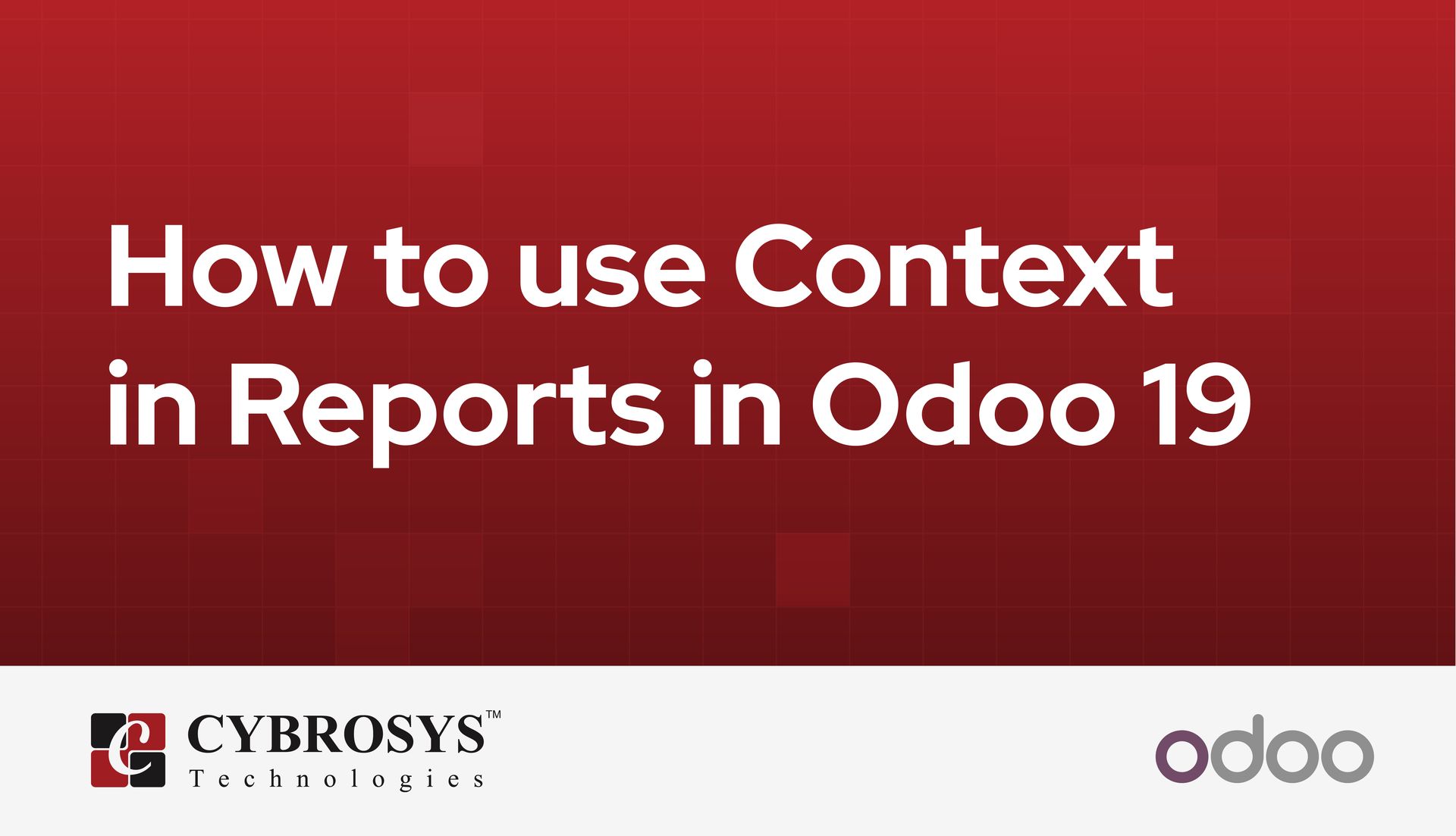 How to use Context in Reports in Odoo 19

CYBROSYS™
Technologies

odoo